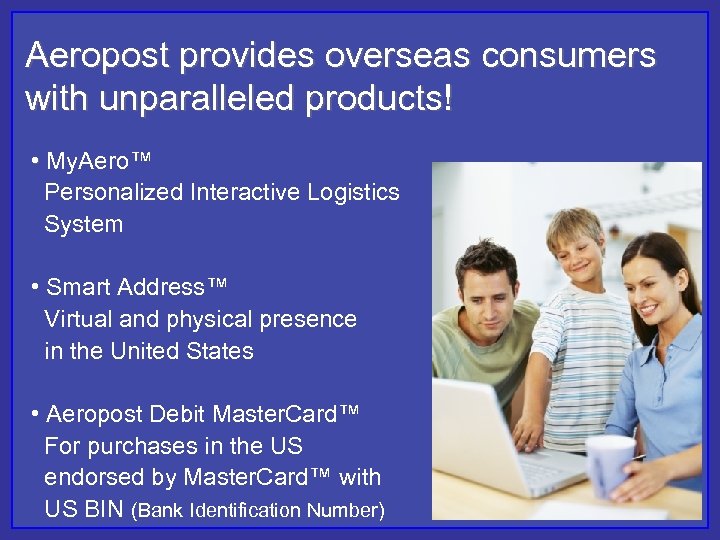 Aeropost provides overseas consumers with unparalleled products!

• MyAero™
Personalized Interactive Logistics System

• Smart Address™
Virtual and physical presence in the United States

• Aeropost Debit MasterCard™
For purchases in the US endorsed by MasterCard™ with US BIN (Bank Identification Number)